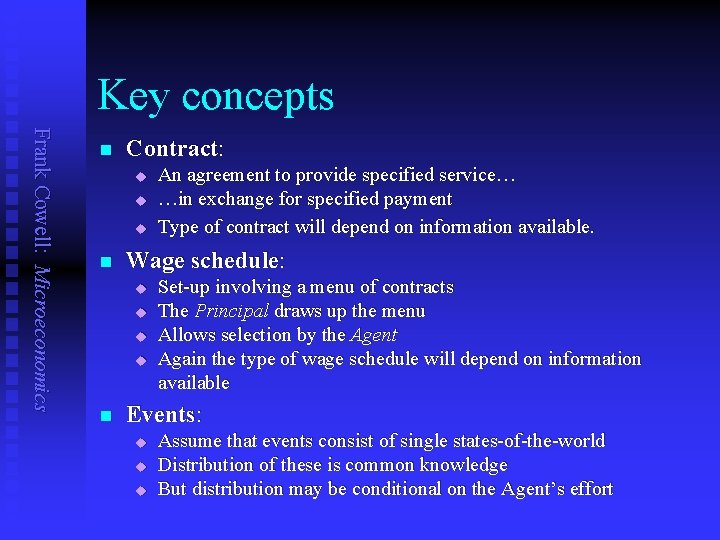 Frank Cowell: Microeconomics

Key concepts

Contract:
An agreement to provide specified service…
…in exchange for specified payment
Type of contract will depend on information available.

Wage schedule:
Set-up involving a menu of contracts
The Principal draws up the menu
Allows selection by the Agent
Again the type of wage schedule will depend on information available

Events:
Assume that events consist of single states-of-the-world
Distribution of these is common knowledge
But distribution may be conditional on the Agent's effort